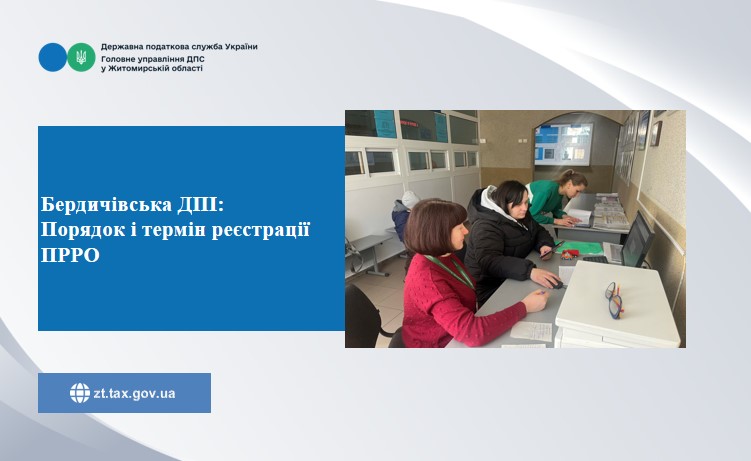 Державна податкова служба України
Головне управління ДПС
у Житомирській області

Бердичівська ДПІ:
Порядок і термін реєстрації ПРРО

zt.tax.gov.ua